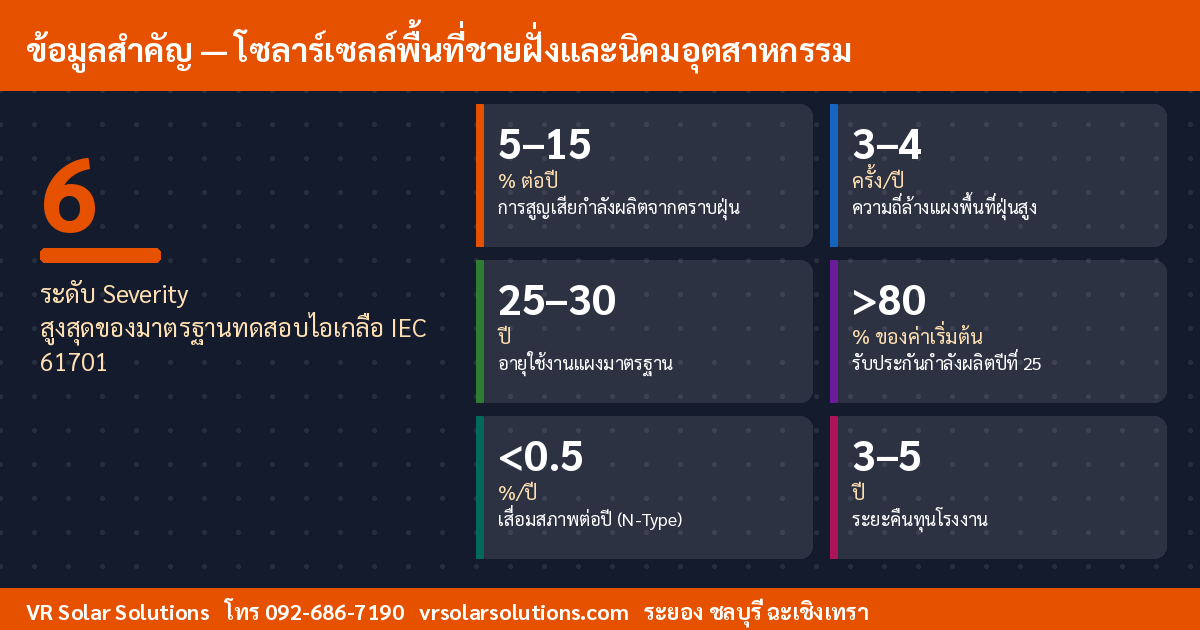 ข้อมูลสำคัญ — โซลาร์เซลล์พื้นที่ชายฝั่งและนิคมอุตสาหกรรม

6

ระดับ Severity สูงสุดของมาตรฐานทดสอบไอเกลือ IEC 61701

5–15
% ต่อปี
การสูญเสียกำลังผลิตจากคราบฝุ่น

3–4
ครั้ง/ปี
ความถี่ล้างแผงพื้นที่ฝุ่นสูง

25–30
ปี
อายุใช้งานแผงมาตรฐาน

>80
% ของค่าเริ่มต้น
รับประกันกำลังผลิตปีที่ 25

<0.5
%/ปี
เสื่อมสภาพต่อปี (N-Type)

3–5
ปี
ระยะคืนทุนโรงงาน

VR Solar Solutions โทร 092-686-7190 vrsolarsolutions.com ระยอง ชลบุรี ฉะเชิงเทรา